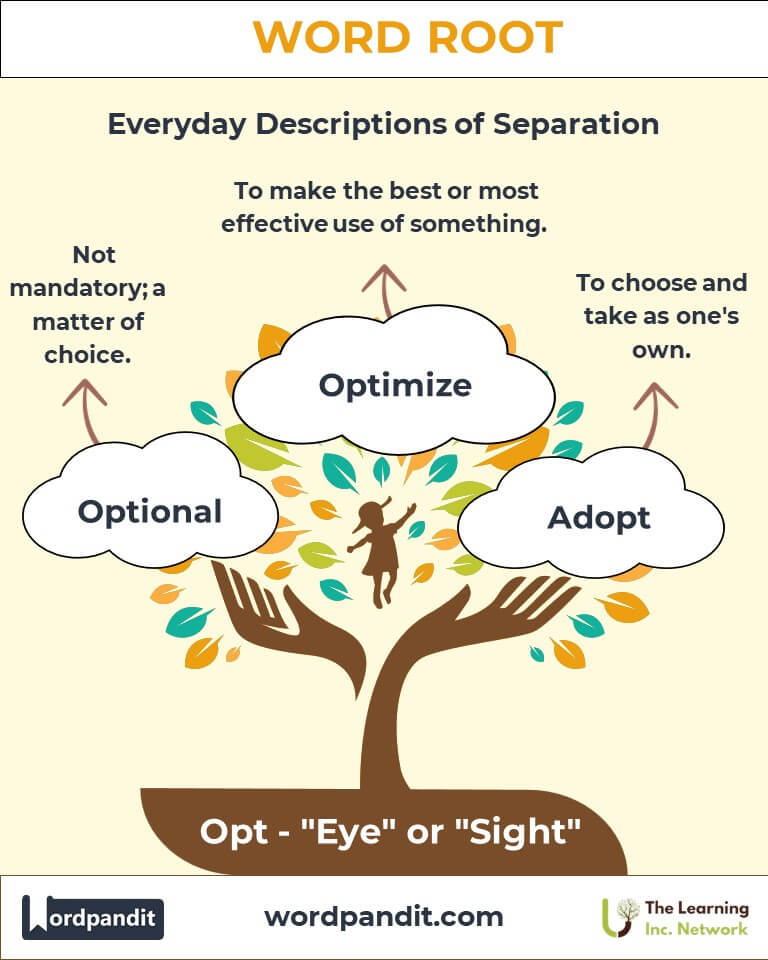 WORD ROOT

Everyday Descriptions of Separation

To make the best or most effective use of something.

Not mandatory; a matter of choice.

To choose and take as one's own.

Optimize

Optional

Adopt

Opt - "Eye" or "Sight"

Wordpandit

wordpandit.com

The Learning Inc. Network